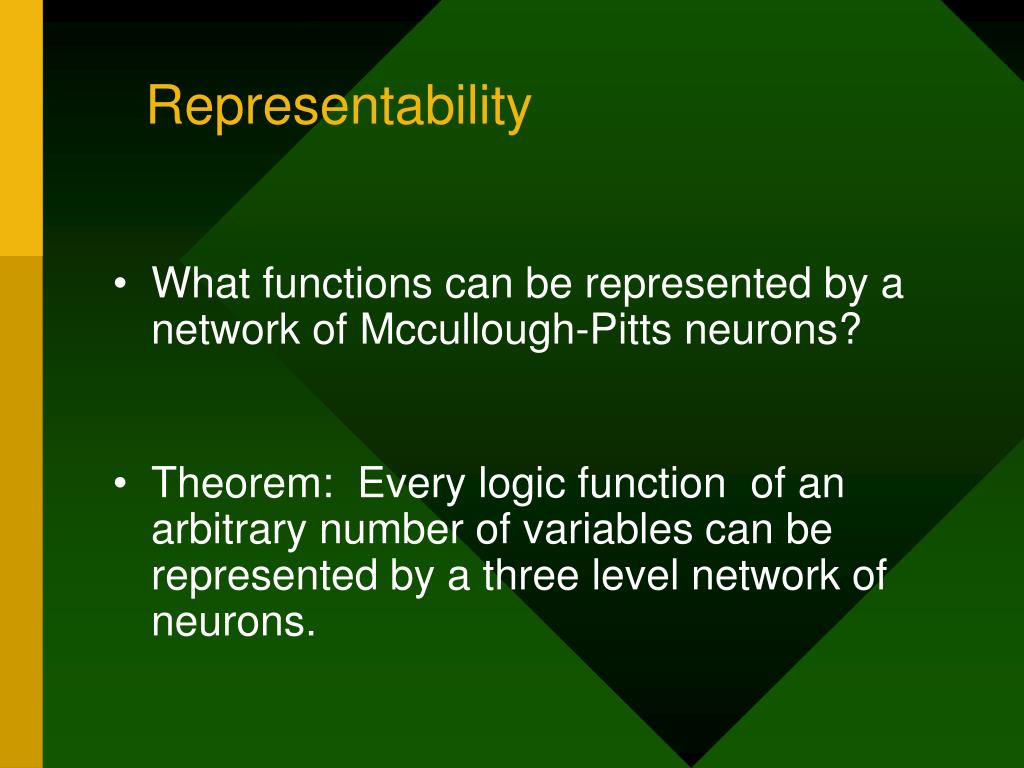 Representability

• What functions can be represented by a network of Mccullough-Pitts neurons?

• Theorem: Every logic function of an arbitrary number of variables can be represented by a three level network of neurons.